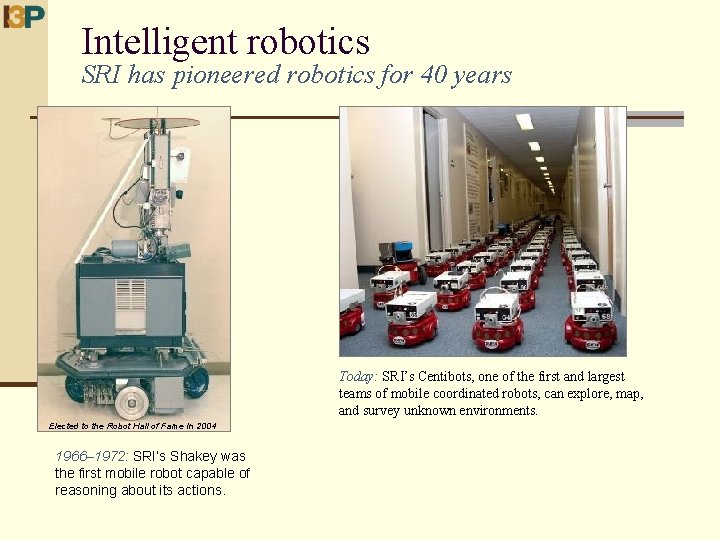 I3P

Intelligent robotics
SRI has pioneered robotics for 40 years

Elected to the Robot Hall of Fame in 2004

1966–1972: SRI's Shakey was the first mobile robot capable of reasoning about its actions.

Today: SRI's Centibots, one of the first and largest teams of mobile coordinated robots, can explore, map, and survey unknown environments.